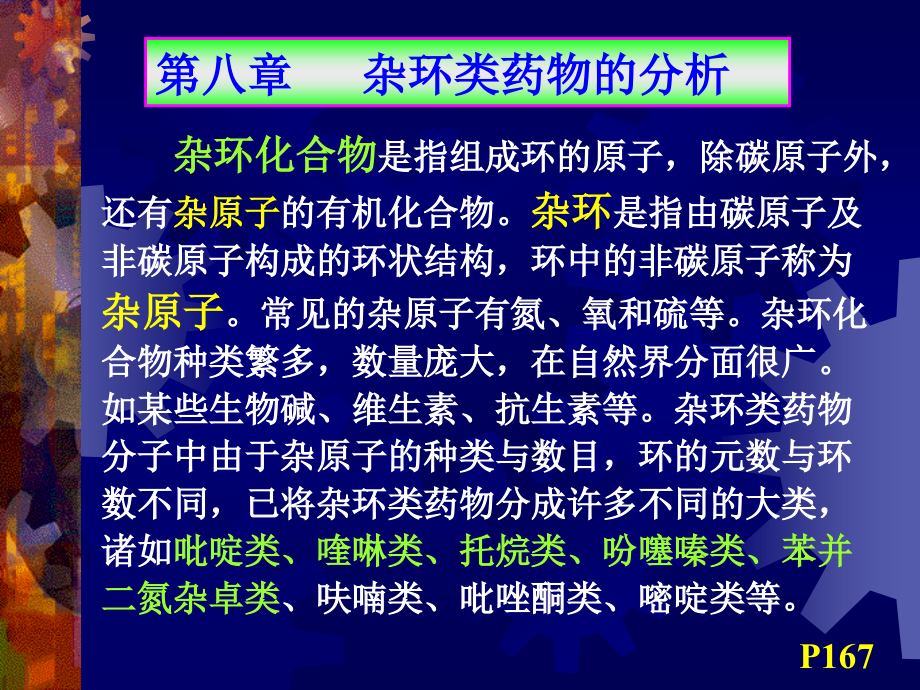 第八章　杂环类药物的分析

杂环化合物是指组成环的原子，除碳原子外，还有杂原子的有机化合物。杂环是指由碳原子及非碳原子构成的环状结构，环中的非碳原子称为杂原子。常见的杂原子有氮、氧和硫等。杂环化合物种类繁多，数量庞大，在自然界分面很广。如某些生物碱、维生素、抗生素等。杂环类药物分子中由于杂原子的种类与数目，环的元数与环数不同，已将杂环类药物分成许多不同的大类，诸如吡啶类、喹啉类、托烷类、吩噻嗪类、苯并二氮杂卓类、呋喃类、吡唑酮类、嘧啶类等。

P167